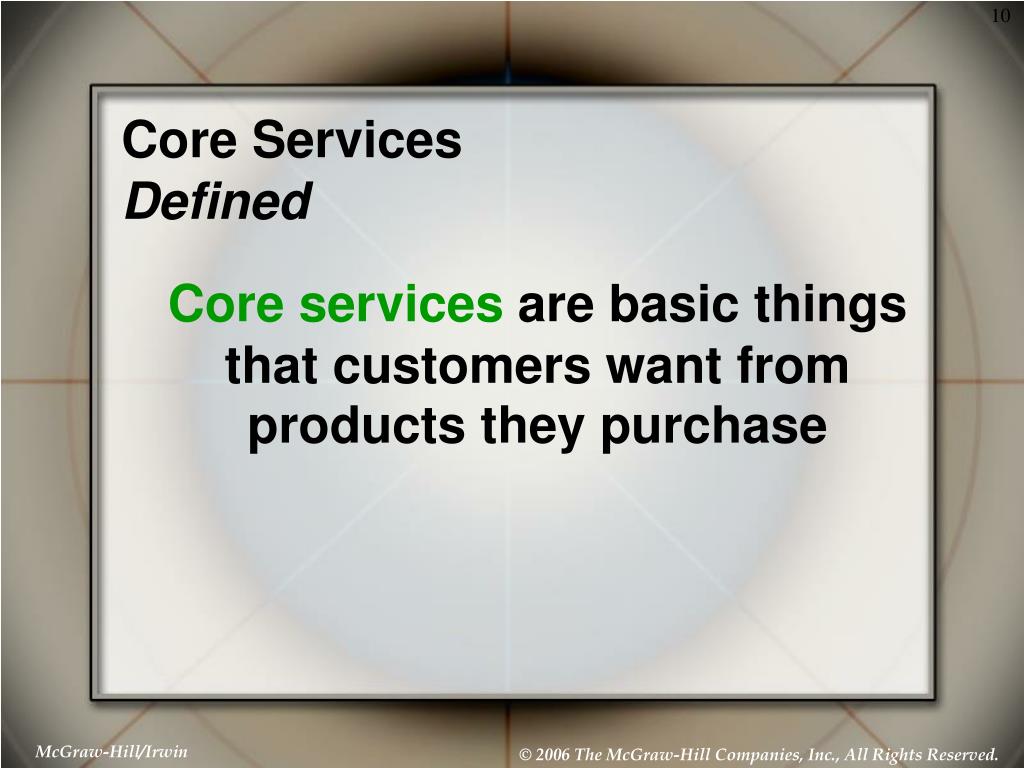 10

Core Services
Defined

Core services are basic things that customers want from products they purchase

McGraw-Hill/Irwin

© 2006 The McGraw-Hill Companies, Inc., All Rights Reserved.